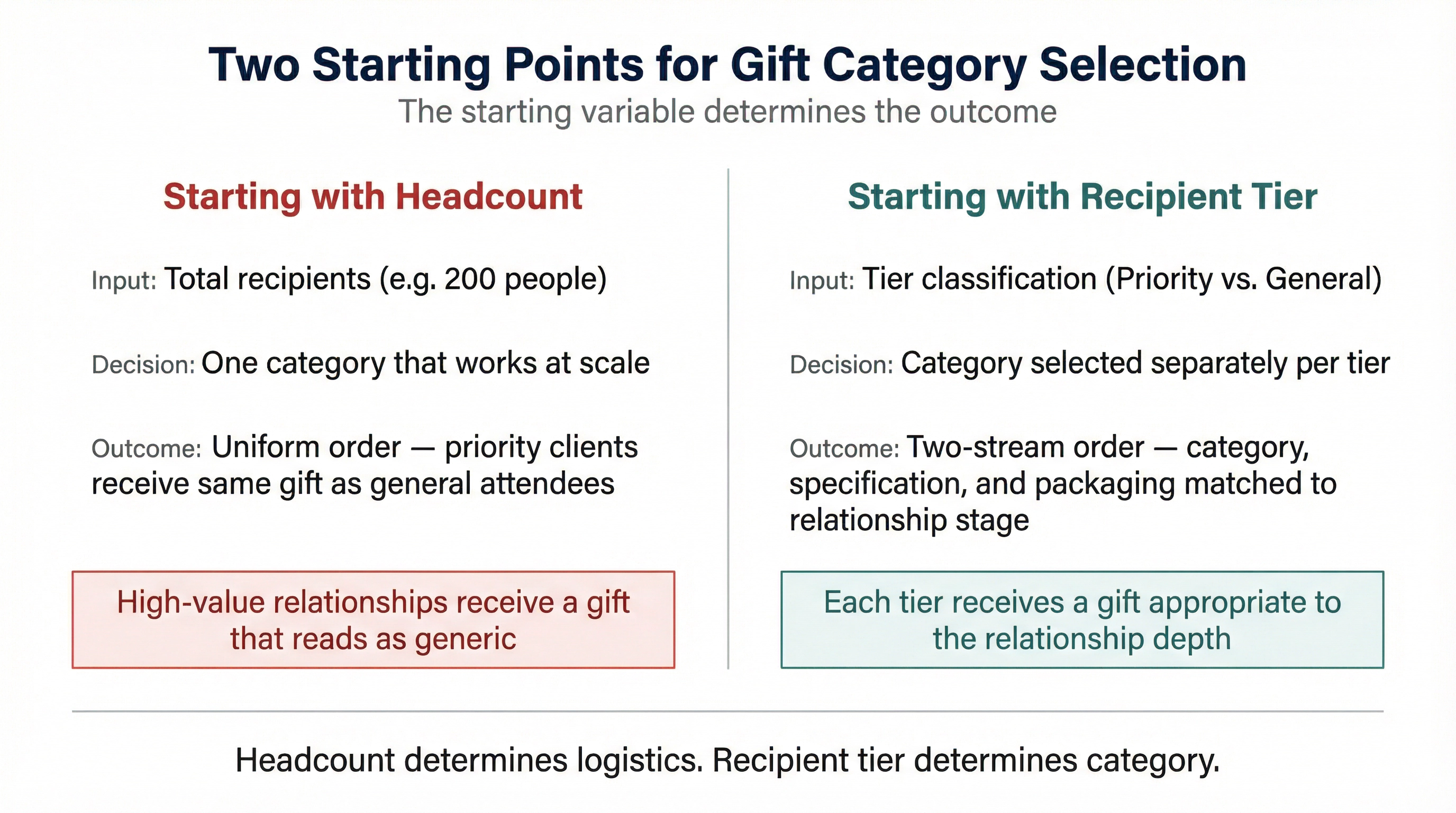 Two Starting Points for Gift Category Selection
The starting variable determines the outcome

Starting with Headcount

Input: Total recipients (e.g. 200 people)

Decision: One category that works at scale

Outcome: Uniform order — priority clients receive same gift as general attendees

High-value relationships receive a gift that reads as generic

Starting with Recipient Tier

Input: Tier classification (Priority vs. General)

Decision: Category selected separately per tier

Outcome: Two-stream order — category, specification, and packaging matched to relationship stage

Each tier receives a gift appropriate to the relationship depth

Headcount determines logistics. Recipient tier determines category.